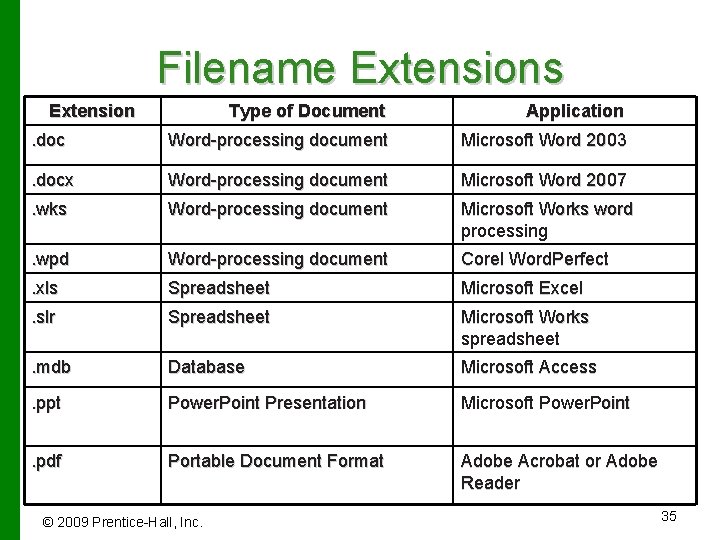 Filename Extensions

| Extension | Type of Document | Application |
|---|---|---|
| .doc | Word-processing document | Microsoft Word 2003 |
| .docx | Word-processing document | Microsoft Word 2007 |
| .wks | Word-processing document | Microsoft Works word processing |
| .wpd | Word-processing document | Corel WordPerfect |
| .xls | Spreadsheet | Microsoft Excel |
| .slr | Spreadsheet | Microsoft Works spreadsheet |
| .mdb | Database | Microsoft Access |
| .ppt | PowerPoint Presentation | Microsoft PowerPoint |
| .pdf | Portable Document Format | Adobe Acrobat or Adobe Reader |

© 2009 Prentice-Hall, Inc.

35